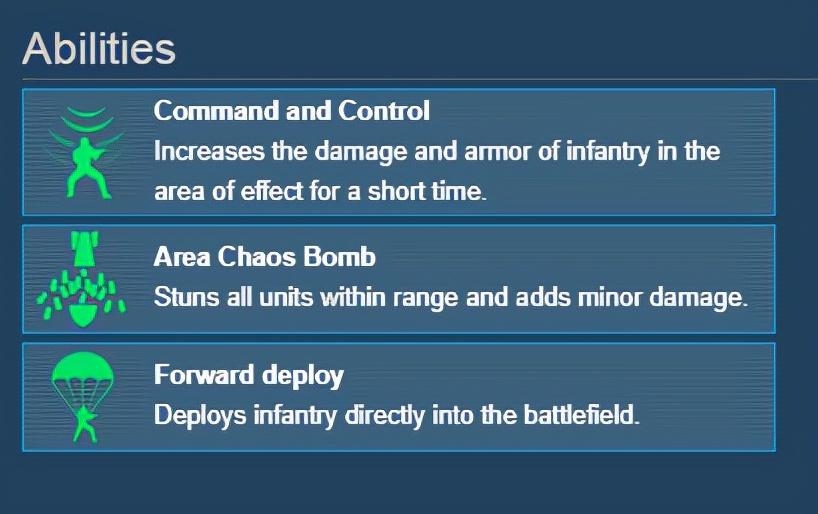 Abilities

Command and Control
Increases the damage and armor of infantry in the area of effect for a short time.

Area Chaos Bomb
Stuns all units within range and adds minor damage.

Forward deploy
Deploys infantry directly into the battlefield.